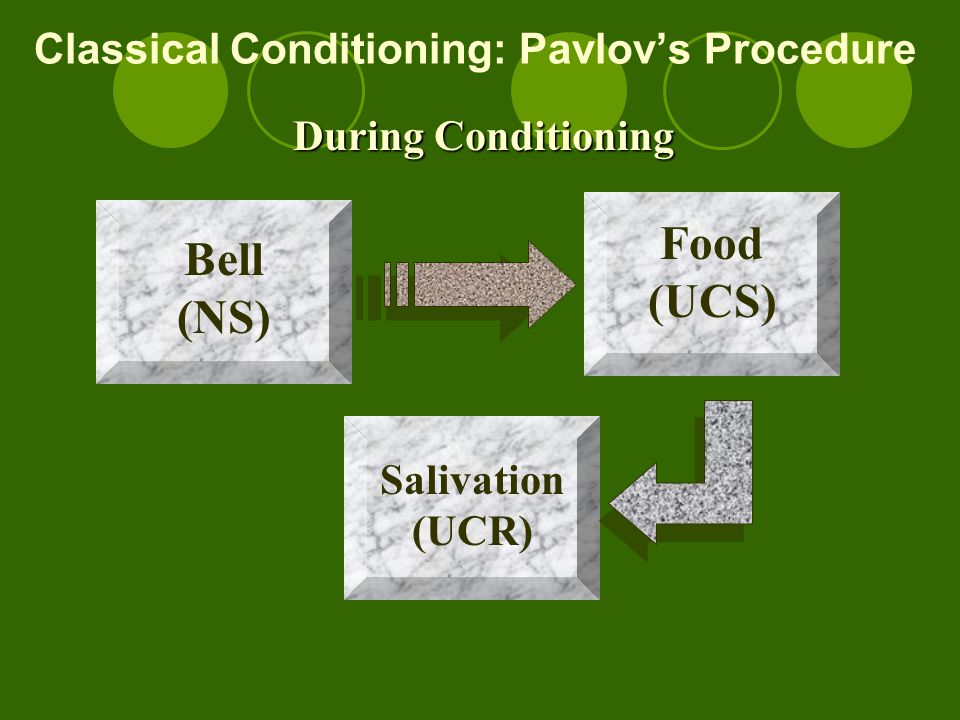 Classical Conditioning: Pavlov’s Procedure

During Conditioning

Bell
(NS)

Food
(UCS)

Salivation
(UCR)